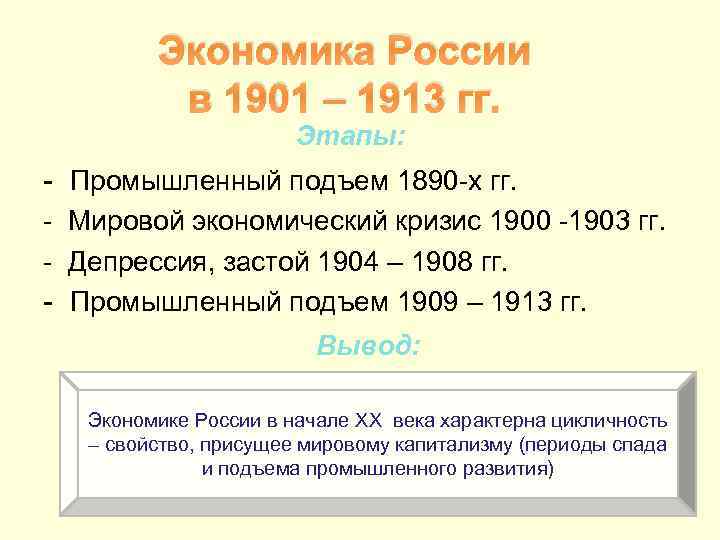 Экономика России в 1901 – 1913 гг.

Этапы:

- Промышленный подъем 1890-х гг.
- Мировой экономический кризис 1900 -1903 гг.
- Депрессия, застой 1904 – 1908 гг.
- Промышленный подъем 1909 – 1913 гг.

Вывод:

Экономике России в начале XX века характерна цикличность – свойство, присущее мировому капитализму (периоды спада и подъема промышленного развития)